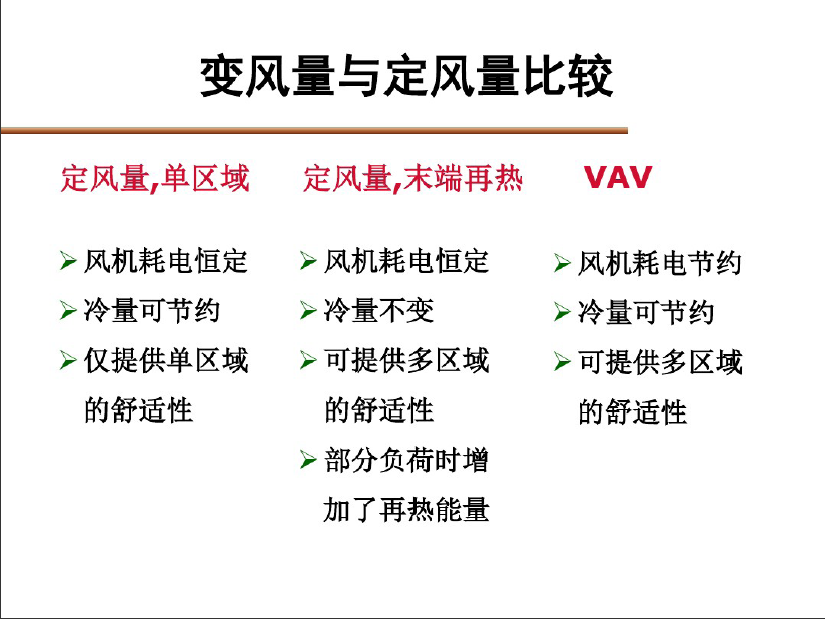 变风量与定风量比较

定风量,单区域

➢ 风机耗电恒定
➢ 冷量可节约
➢ 仅提供单区域的舒适性

定风量,末端再热

➢ 风机耗电恒定
➢ 冷量不变
➢ 可提供多区域的舒适性
➢ 部分负荷时增加了再热能量

VAV

➢ 风机耗电节约
➢ 冷量可节约
➢ 可提供多区域的舒适性